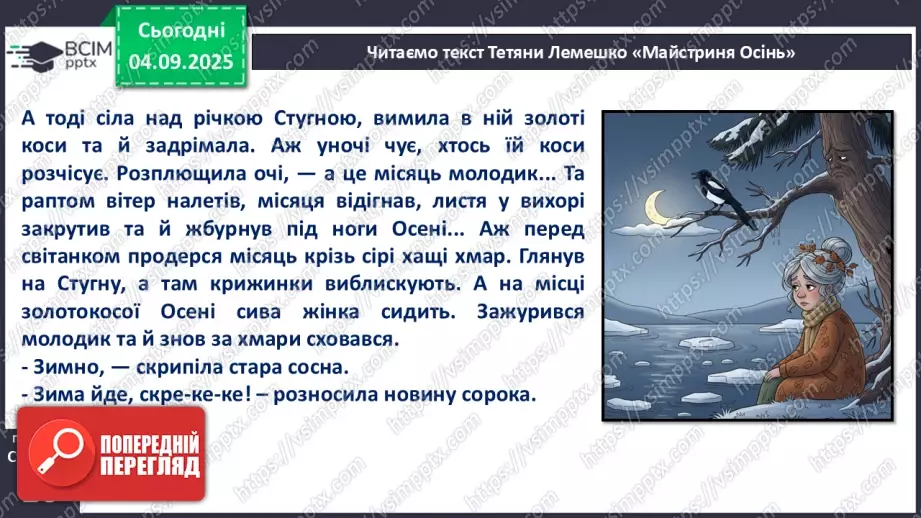 ВСІМ pptx

Сьогодні 04.09.2025

Читаємо текст Тетяни Лемешко «Майстриня Осінь»

А тоді сіла над річкою Стугною, вимила в ній золоті коси та й задрімала. Аж уночі чує, хтось їй коси розчісує. Розплющила очі, — а це місяць молодик... Та раптом вітер налетів, місяця відігнав, листя у вихорі закрутив та й жбурнув під ноги Осені... Аж перед світанком продерся місяць крізь сірі хащі хмар. Глянув на Стугну, а там крижинки виблискують. А на місці золотокосої Осені сива жінка сидить. Зажурився молодик та й знов за хмари сховався.
- Зимно, — скрипіла стара сосна.
- Зима йде, скре-ке-ке! – розносила новину сорока.

ПОПЕРЕДНІЙ ПЕРЕГЛЯД

https://vsimpptx.com